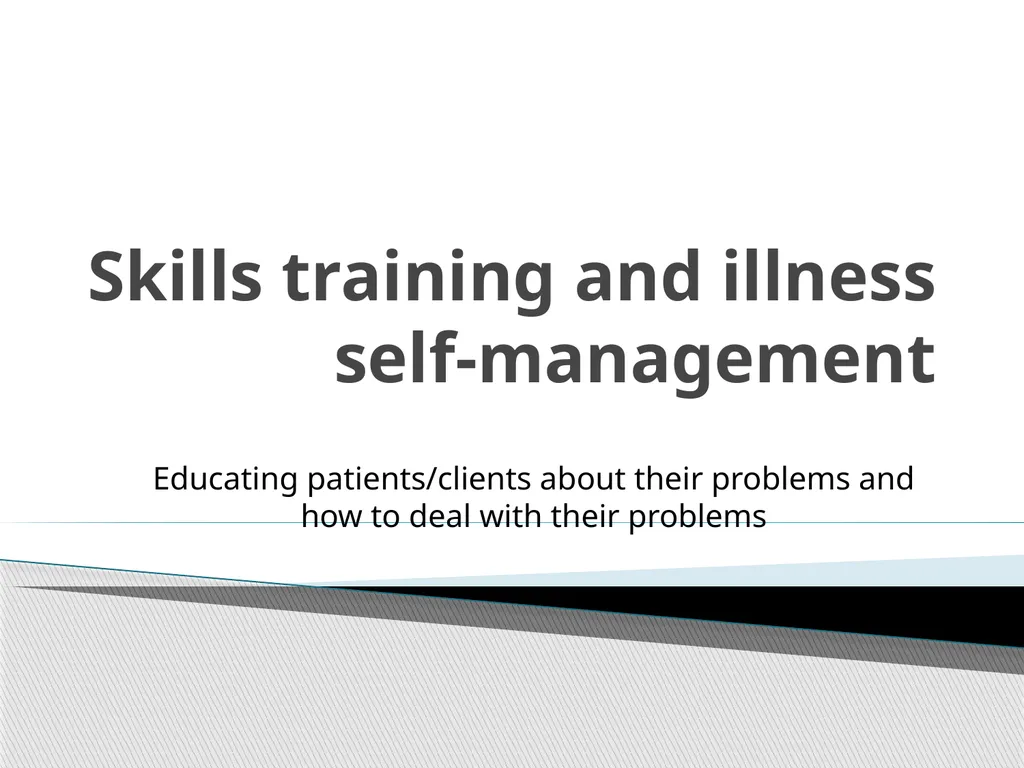 Skills training and illness self-management

Educating patients/clients about their problems and how to deal with their problems